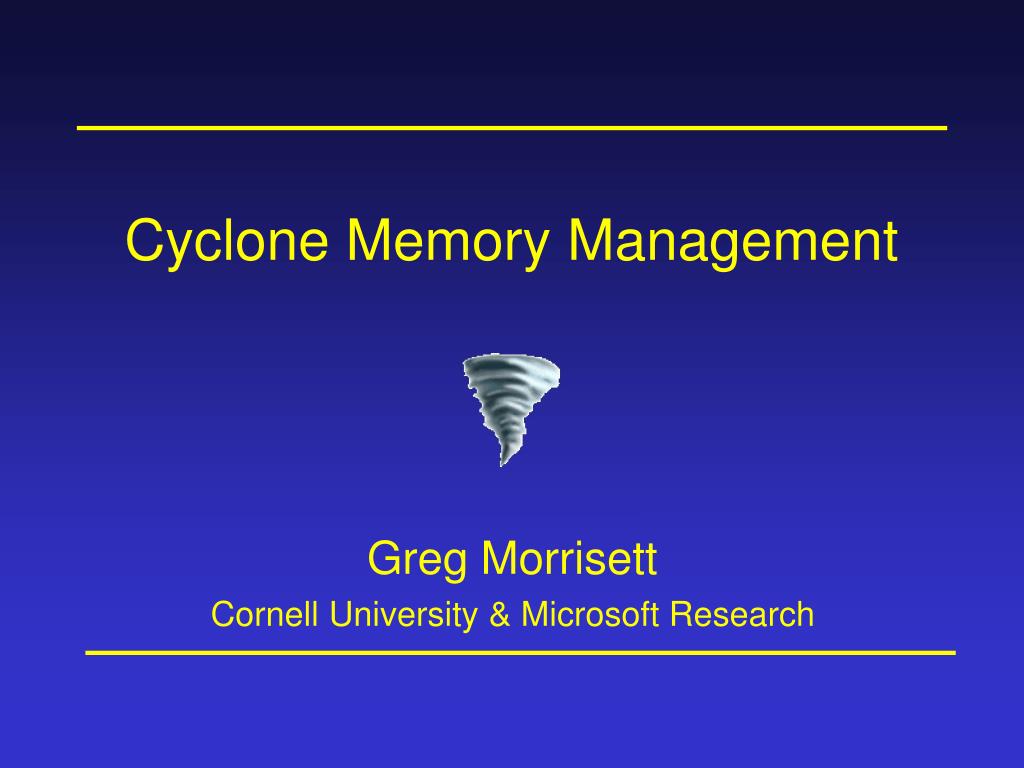 Cyclone Memory Management

Greg Morrisett

Cornell University & Microsoft Research